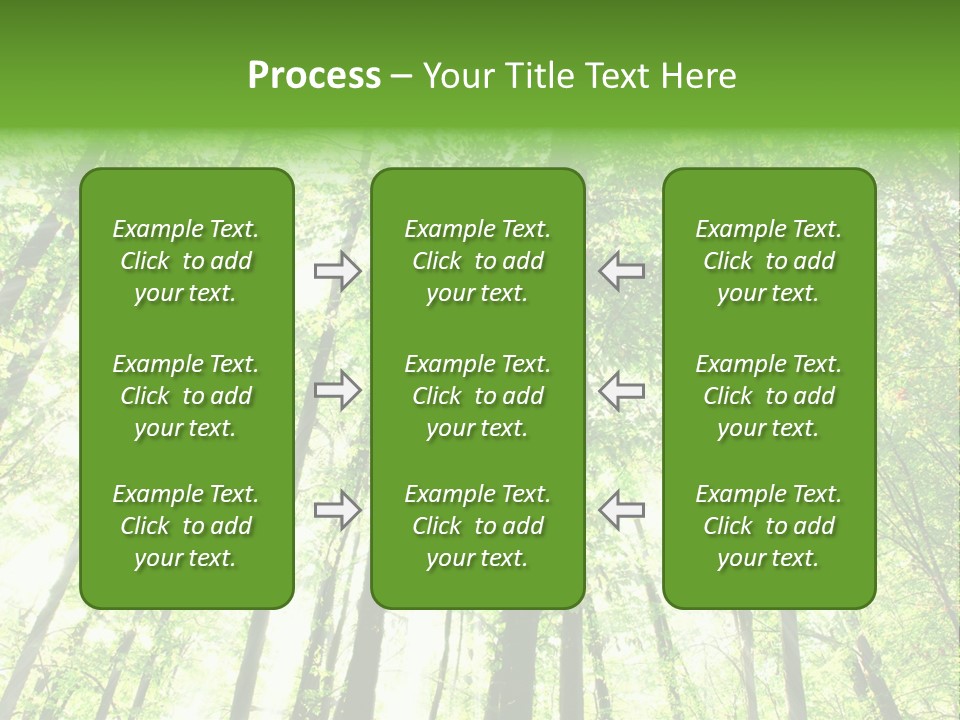 Process – Your Title Text Here

Example Text. Click to add your text.

Example Text. Click to add your text.

Example Text. Click to add your text.

Example Text. Click to add your text.

Example Text. Click to add your text.

Example Text. Click to add your text.

Example Text. Click to add your text.

Example Text. Click to add your text.

Example Text. Click to add your text.